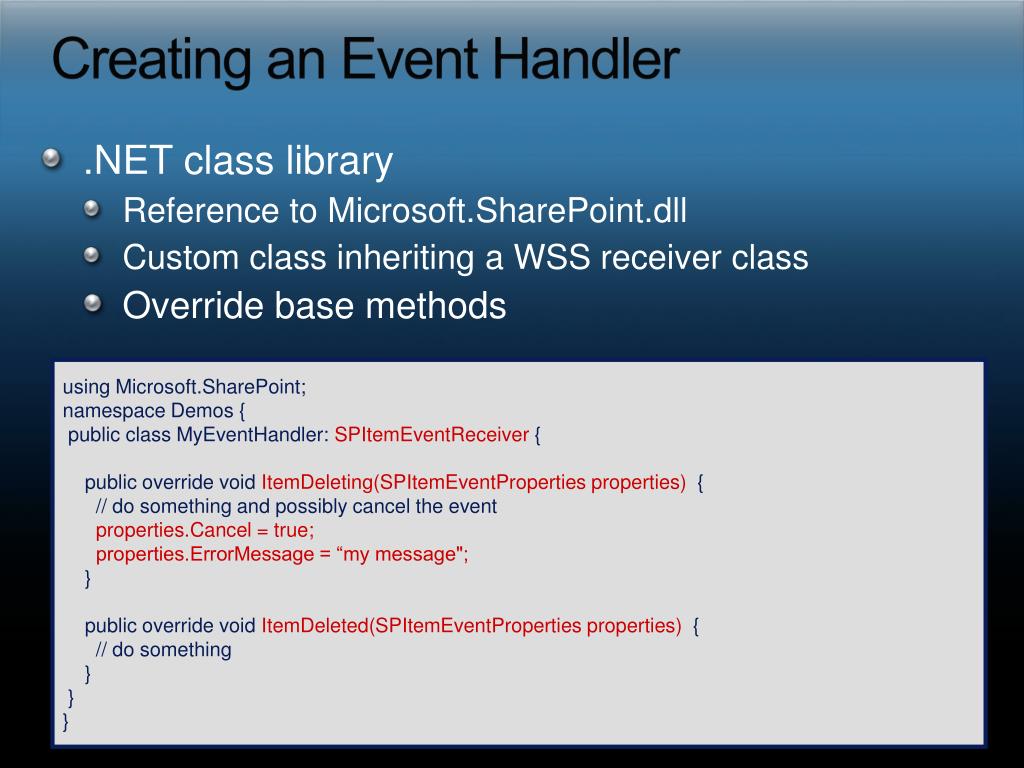 Creating an Event Handler

.NET class library
Reference to Microsoft.SharePoint.dll
Custom class inheriting a WSS receiver class
Override base methods

using Microsoft.SharePoint;
namespace Demos {
public class MyEventHandler: SPItemEventReceiver {

public override void ItemDeleting(SPItemEventProperties properties) {
// do something and possibly cancel the event
properties.Cancel = true;
properties.ErrorMessage = “my message";
}

public override void ItemDeleted(SPItemEventProperties properties) {
// do something
}
}
}